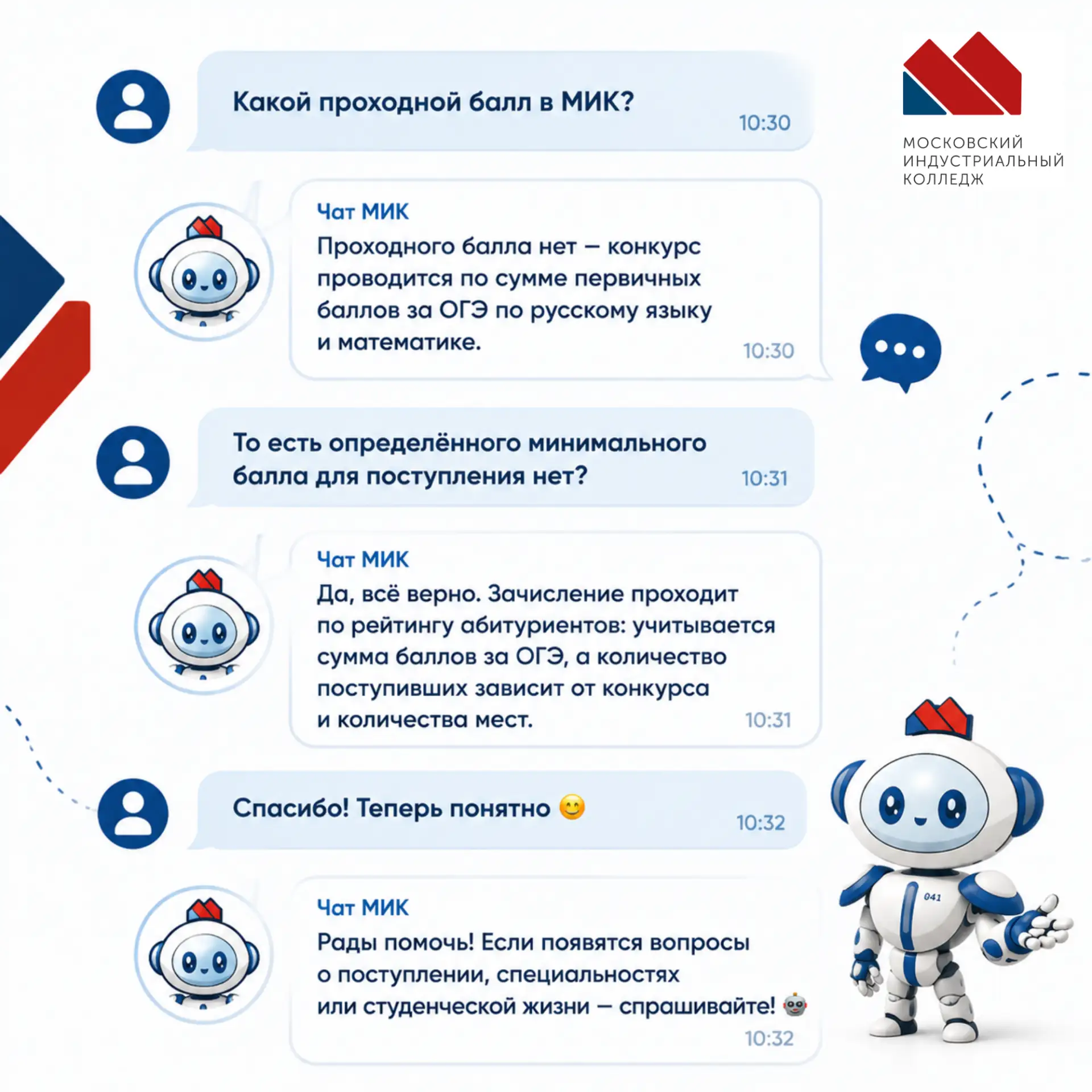 МОСКОВСКИЙ ИНДУСТРИАЛЬНЫЙ КОЛЛЕДЖ

Какой проходной балл в МИК? 10:30

Чат МИК
Проходного балла нет – конкурс проводится по сумме первичных баллов за ОГЭ по русскому языку и математике. 10:30

То есть определённого минимального балла для поступления нет? 10:31

Чат МИК
Да, всё верно. Зачисление проходит по рейтингу абитуриентов: учитывается сумма баллов за ОГЭ, а количество поступивших зависит от конкурса и количества мест. 10:31

Спасибо! Теперь понятно 😊 10:32

Чат МИК
Рады помочь! Если появятся вопросы о поступлении, специальностях или студенческой жизни – спрашивайте! 🤖 10:32

041